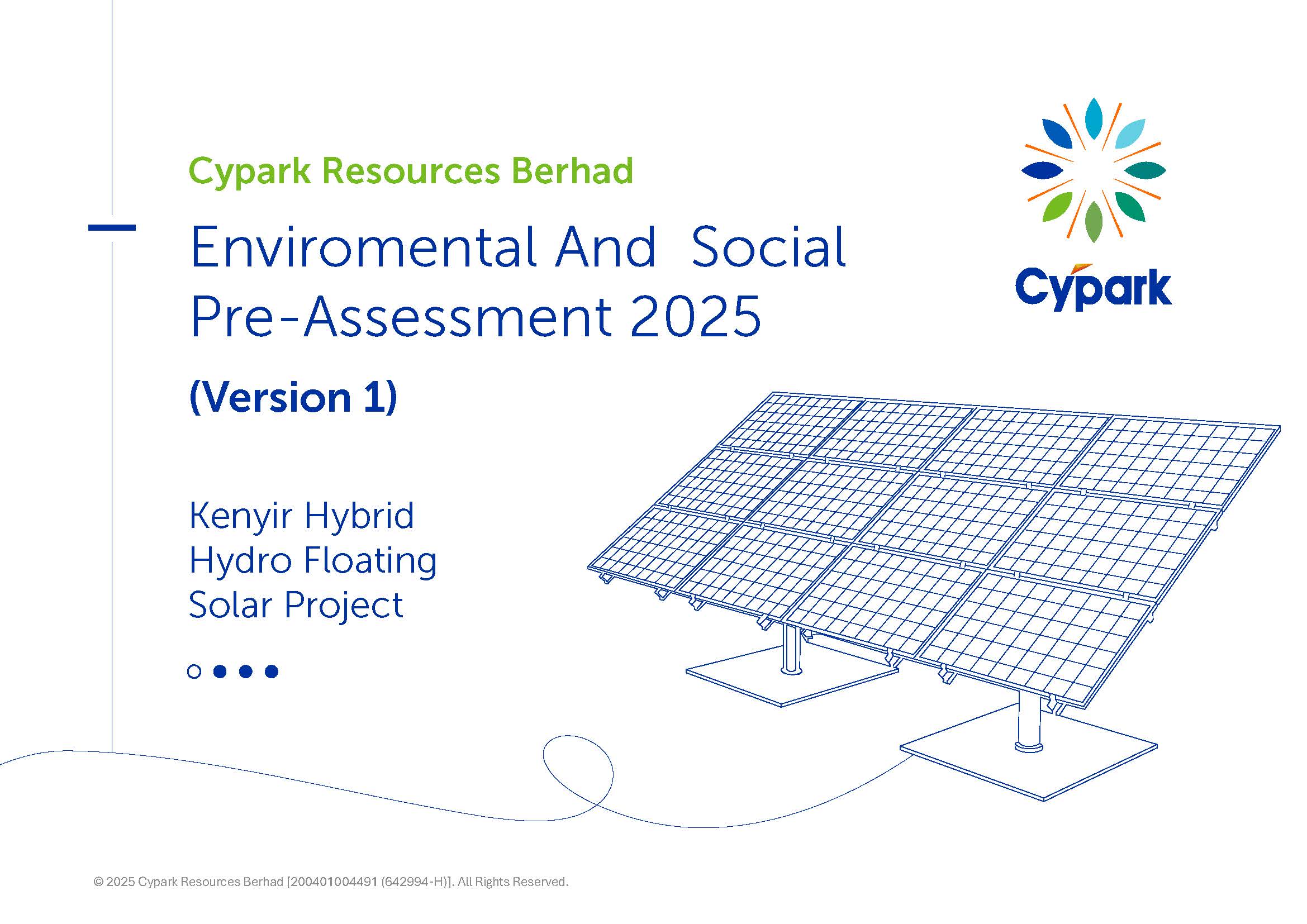 Cypark Resources Berhad

Enviromental And Social Pre-Assessment 2025

(Version 1)

Kenyir Hybrid Hydro Floating Solar Project

Cypark

© 2025 Cypark Resources Berhad [200401004491 (642994-H)]. All Rights Reserved.